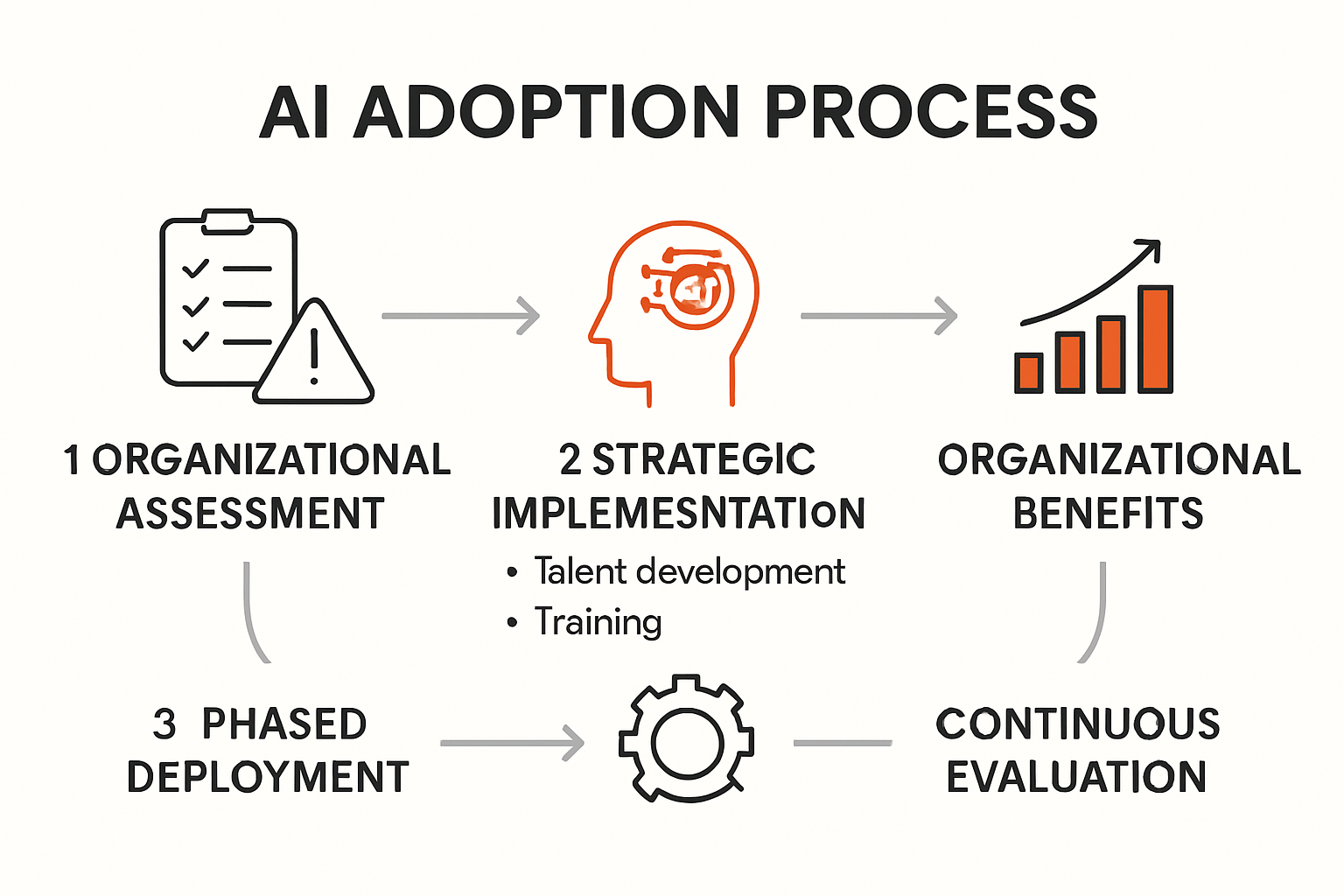 AI ADOPTION PROCESS

1 ORGANIZATIONAL ASSESSMENT

2 STRATEGIC IMPLEMESNTATIoN

• Talent development
• Training

ORGANIZATIONAL BENEFITS

3 PHASED DEPLOYMENT

CONTINUOUS EVALUATION